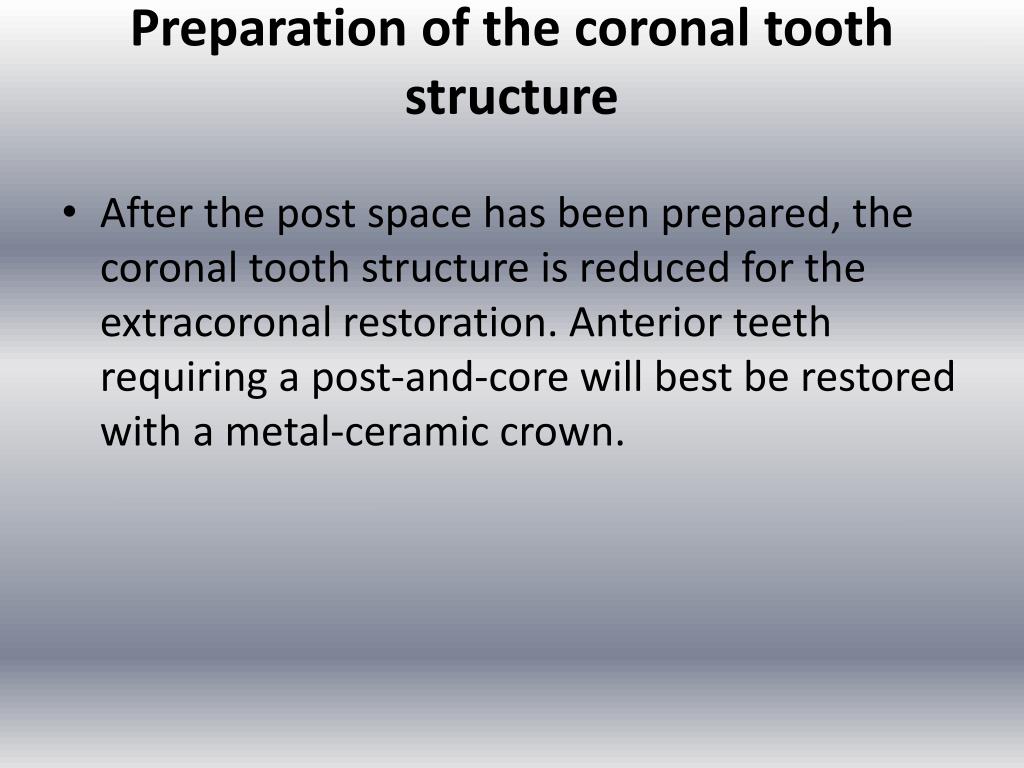 Preparation of the coronal tooth structure

• After the post space has been prepared, the coronal tooth structure is reduced for the extracoronal restoration. Anterior teeth requiring a post-and-core will best be restored with a metal-ceramic crown.